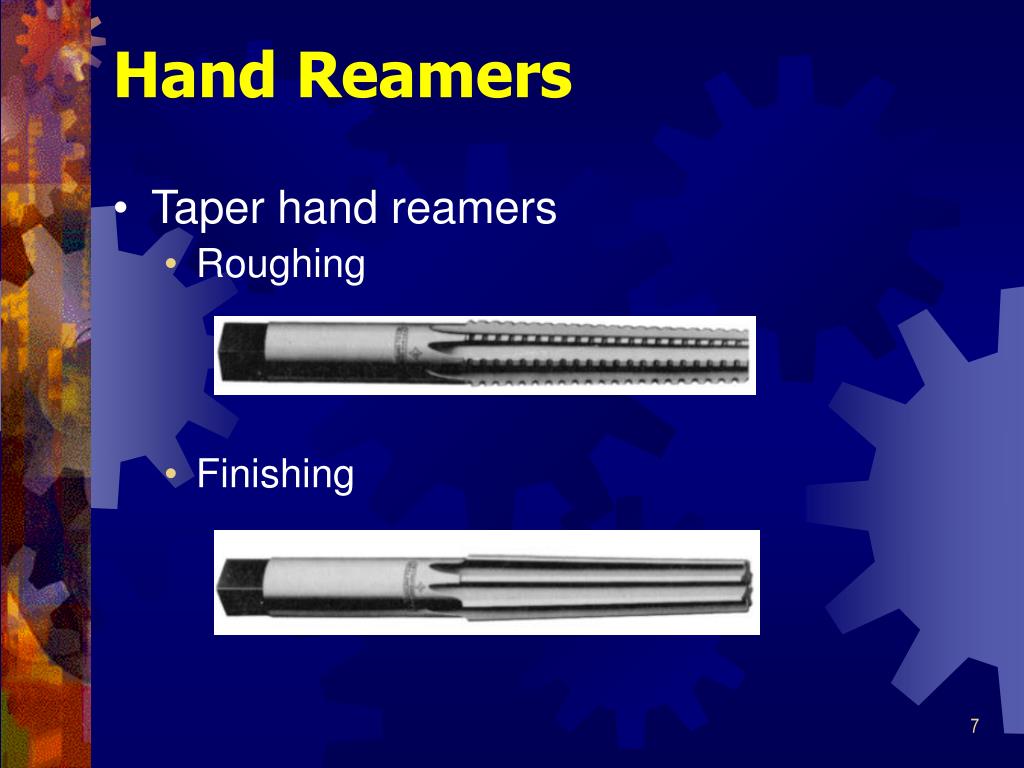 Hand Reamers

• Taper hand reamers
• Roughing

• Finishing

7